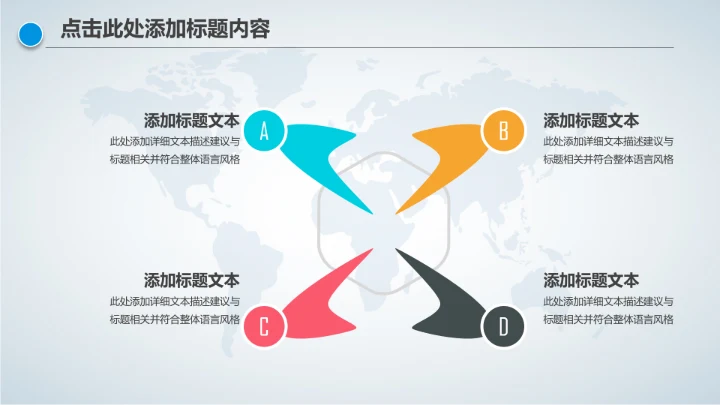 点击此处添加标题内容

添加标题文本
此处添加详细文本描述建议与标题相关并符合整体语言风格

A

B

添加标题文本
此处添加详细文本描述建议与标题相关并符合整体语言风格

添加标题文本
此处添加详细文本描述建议与标题相关并符合整体语言风格

C

D

添加标题文本
此处添加详细文本描述建议与标题相关并符合整体语言风格